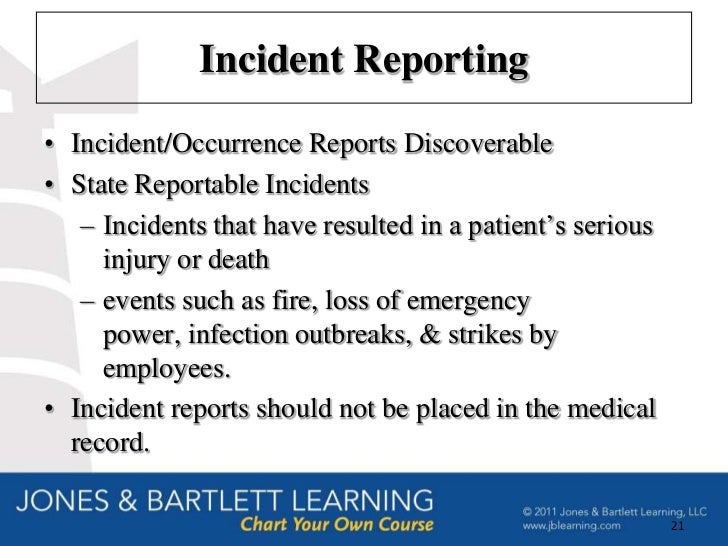 Incident Reporting

• Incident/Occurrence Reports Discoverable
• State Reportable Incidents
– Incidents that have resulted in a patient's serious injury or death
– events such as fire, loss of emergency power, infection outbreaks, & strikes by employees.
• Incident reports should not be placed in the medical record.

JONES & BARTLETT LEARNING
Chart Your Own Course
© 2011 Jones & Bartlett Learning, LLC
www.jblearning.com
21